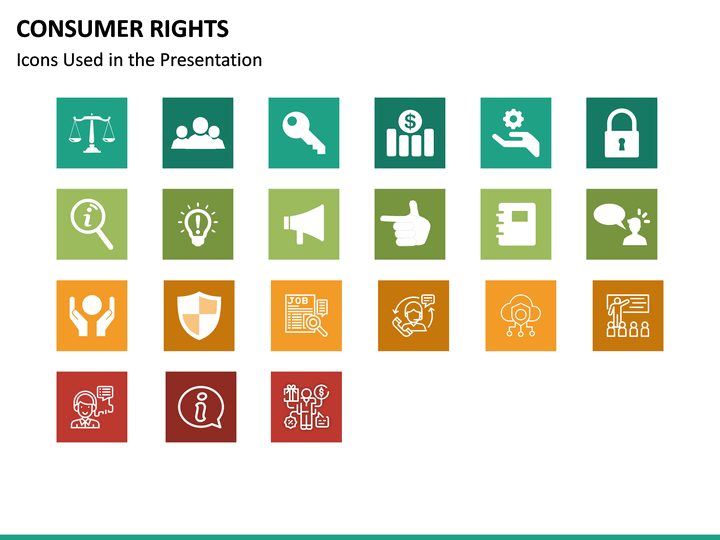 CONSUMER RIGHTS
Icons Used in the Presentation

JOB